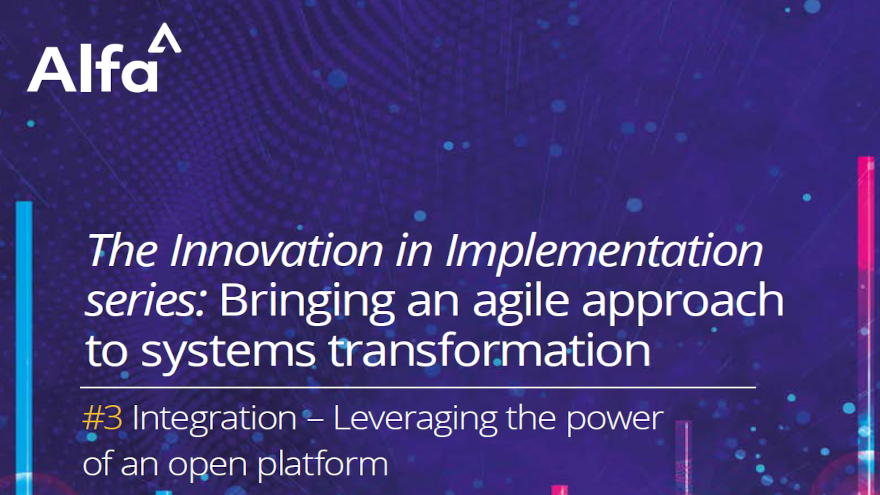 Alfa

The Innovation in Implementation series: Bringing an agile approach to systems transformation

#3 Integration – Leveraging the power of an open platform